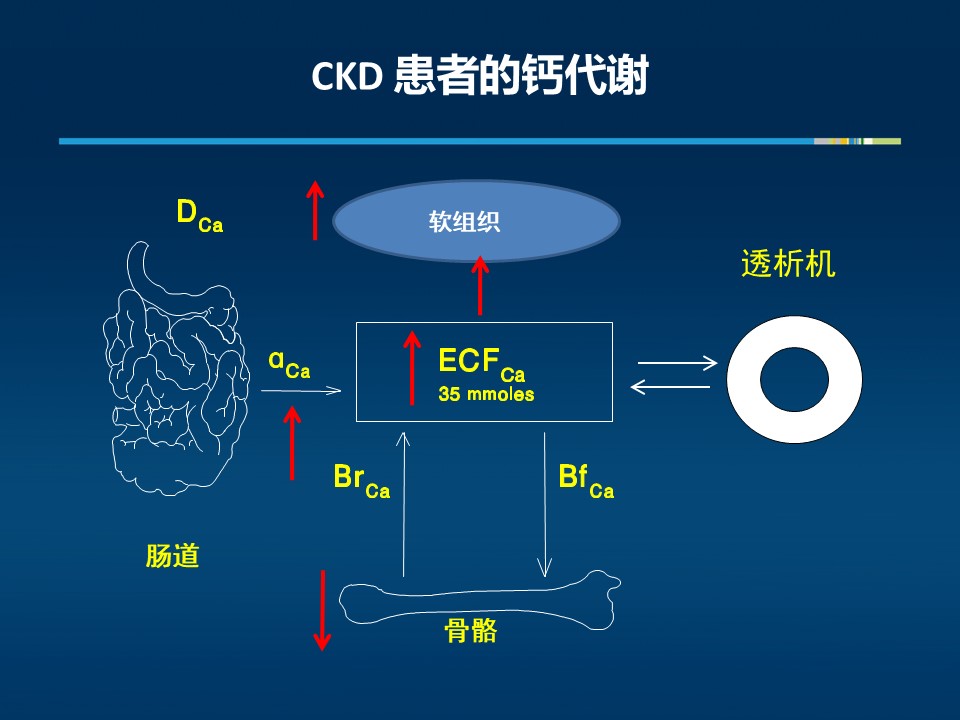 CKD 患者的钙代谢

$D_{Ca}$

软组织

透析机

$\alpha_{Ca}$

$ECF_{Ca}$
35 mmoles

$Br_{Ca}$

$Bf_{Ca}$

肠道

骨骼